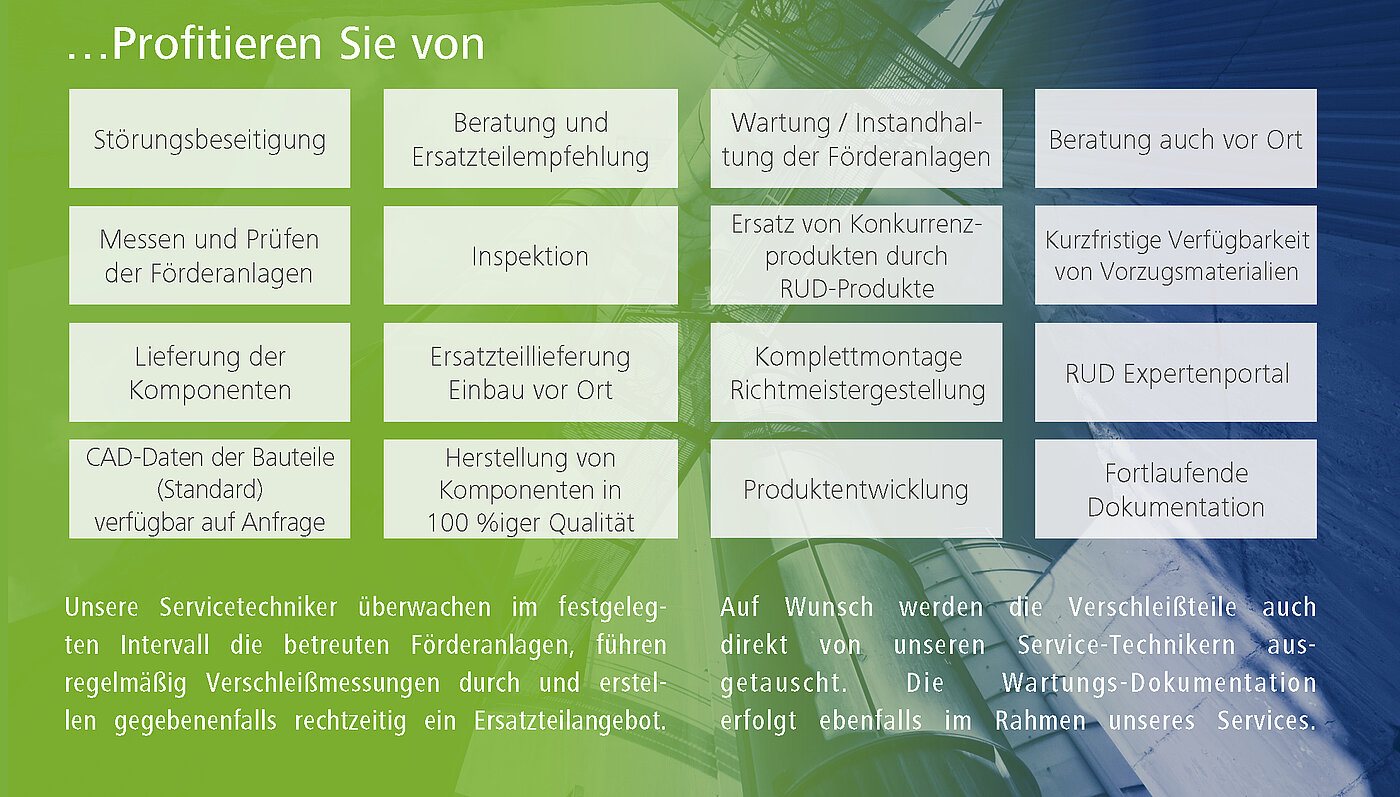 …Profitieren Sie von

Störungsbeseitigung

Beratung und Ersatzteilempfehlung

Wartung / Instandhaltung der Förderanlagen

Beratung auch vor Ort

Messen und Prüfen der Förderanlagen

Inspektion

Ersatz von Konkurrenzprodukten durch RUD-Produkte

Kurzfristige Verfügbarkeit von Vorzugsmaterialien

Lieferung der Komponenten

Ersatzteillieferung Einbau vor Ort

Komplettmontage Richtmeistergestellung

RUD Expertenportal

CAD-Daten der Bauteile (Standard) verfügbar auf Anfrage

Herstellung von Komponenten in 100 %iger Qualität

Produktentwicklung

Fortlaufende Dokumentation

Unsere Servicetechniker überwachen im festgelegten Intervall die betreuten Förderanlagen, führen regelmäßig Verschleißmessungen durch und erstellen gegebenenfalls rechtzeitig ein Ersatzteilangebot.

Auf Wunsch werden die Verschleißteile auch direkt von unseren Service-Technikern ausgetauscht. Die Wartungs-Dokumentation erfolgt ebenfalls im Rahmen unseres Services.